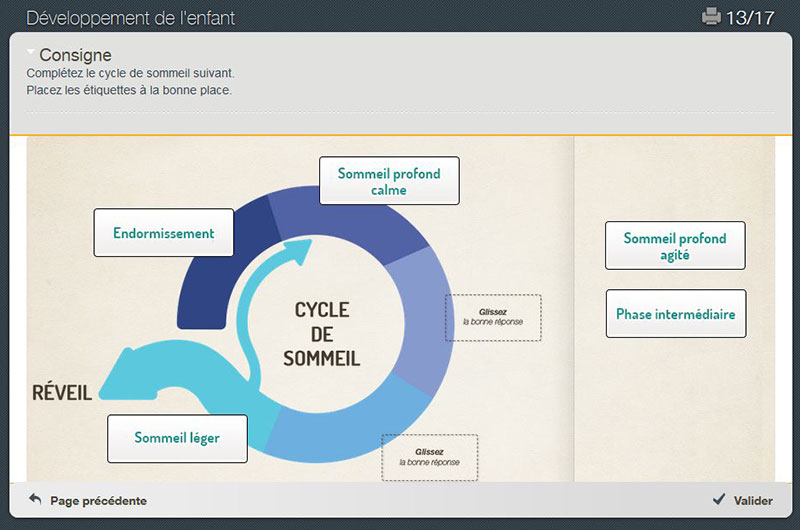 Développement de l'enfant

13/17

Consigne

Complétez le cycle de sommeil suivant.
Placez les étiquettes à la bonne place.

Sommeil profond calme

Endormissement

CYCLE DE SOMMEIL

Glissez la bonne réponse

RÉVEIL

Sommeil léger

Glissez la bonne réponse

Sommeil profond agité

Phase intermédiaire

Page précédente

Valider